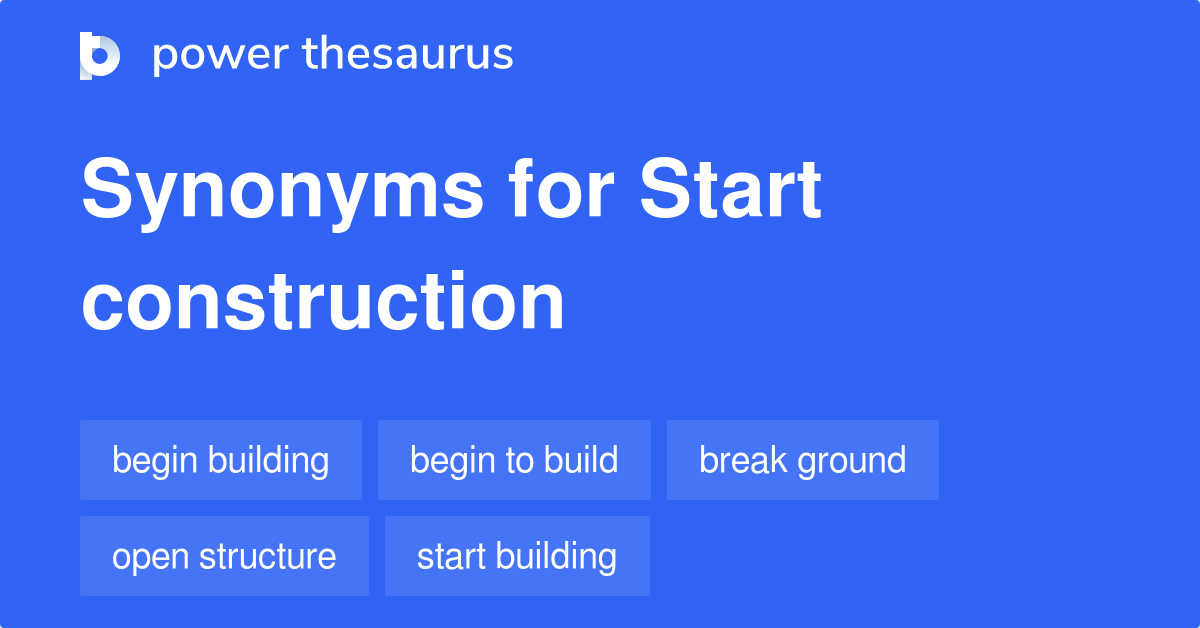 power thesaurus

Synonyms for Start construction

begin building
begin to build
break ground
open structure
start building